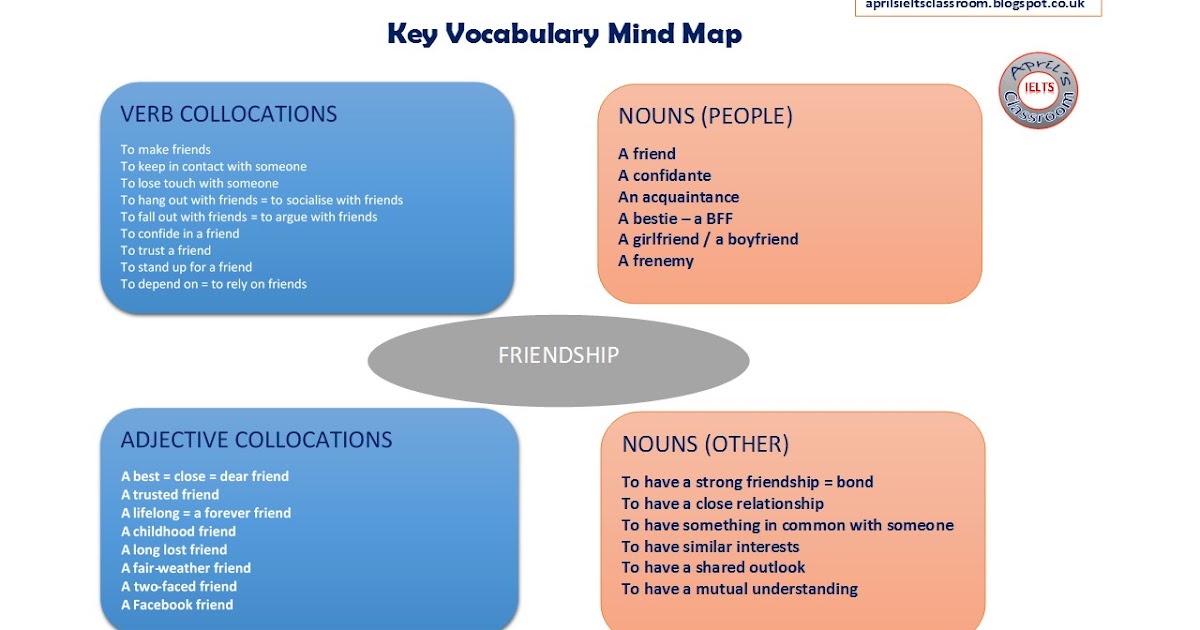 aprilsieltsclassroom.blogspot.co.uk

Key Vocabulary Mind Map

April's IELTS Classroom

VERB COLLOCATIONS

To make friends
To keep in contact with someone
To lose touch with someone
To hang out with friends = to socialise with friends
To fall out with friends = to argue with friends
To confide in a friend
To trust a friend
To stand up for a friend
To depend on = to rely on friends

NOUNS (PEOPLE)

A friend
A confidante
An acquaintance
A bestie – a BFF
A girlfriend / a boyfriend
A frenemy

FRIENDSHIP

ADJECTIVE COLLOCATIONS

A best = close = dear friend
A trusted friend
A lifelong = a forever friend
A childhood friend
A long lost friend
A fair-weather friend
A two-faced friend
A Facebook friend

NOUNS (OTHER)

To have a strong friendship = bond
To have a close relationship
To have something in common with someone
To have similar interests
To have a shared outlook
To have a mutual understanding